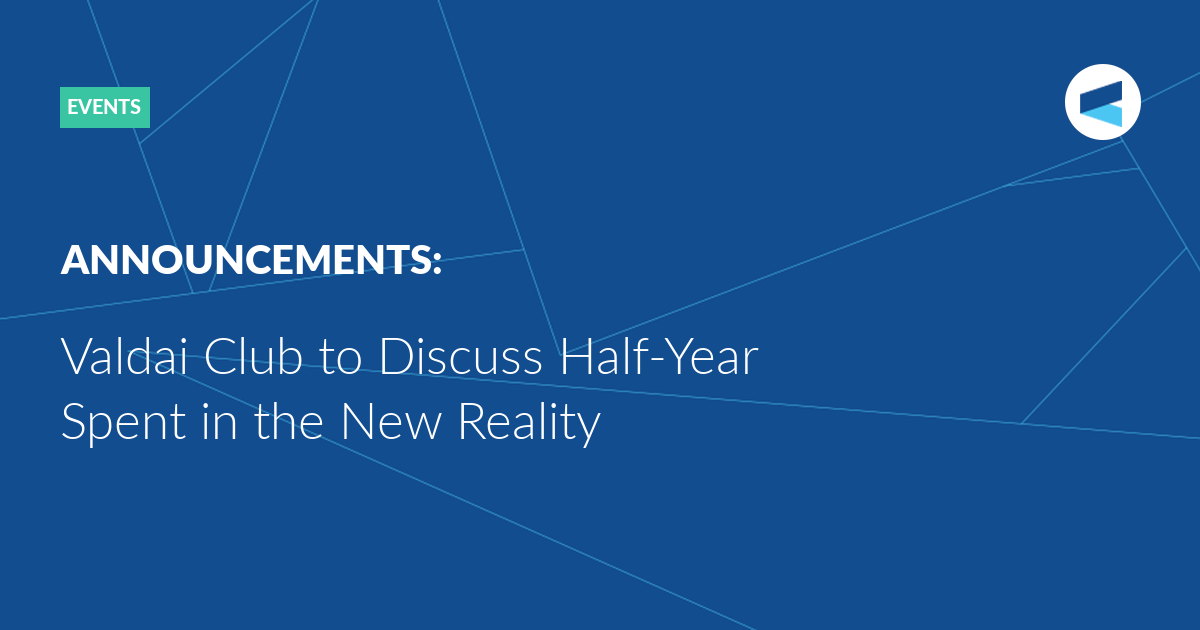 EVENTS

ANNOUNCEMENTS:

Valdai Club to Discuss Half-Year Spent in the New Reality